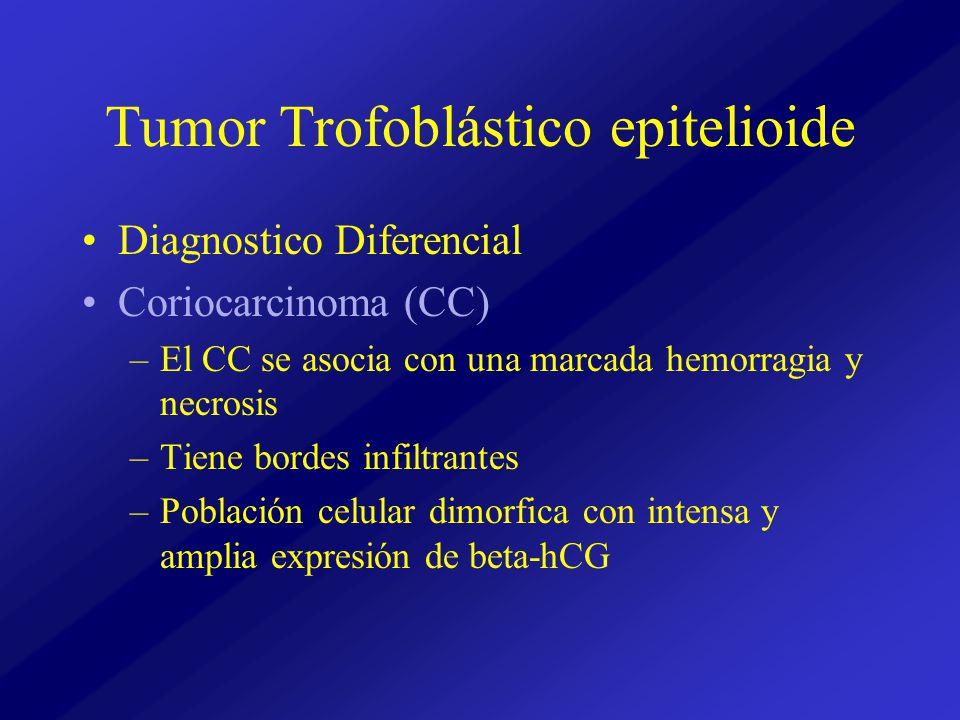 Tumor Trofoblástico epitelioide

• Diagnostico Diferencial
• Coriocarcinoma (CC)
– El CC se asocia con una marcada hemorragia y necrosis
– Tiene bordes infiltrantes
– Población celular dimorfica con intensa y amplia expresión de beta-hCG